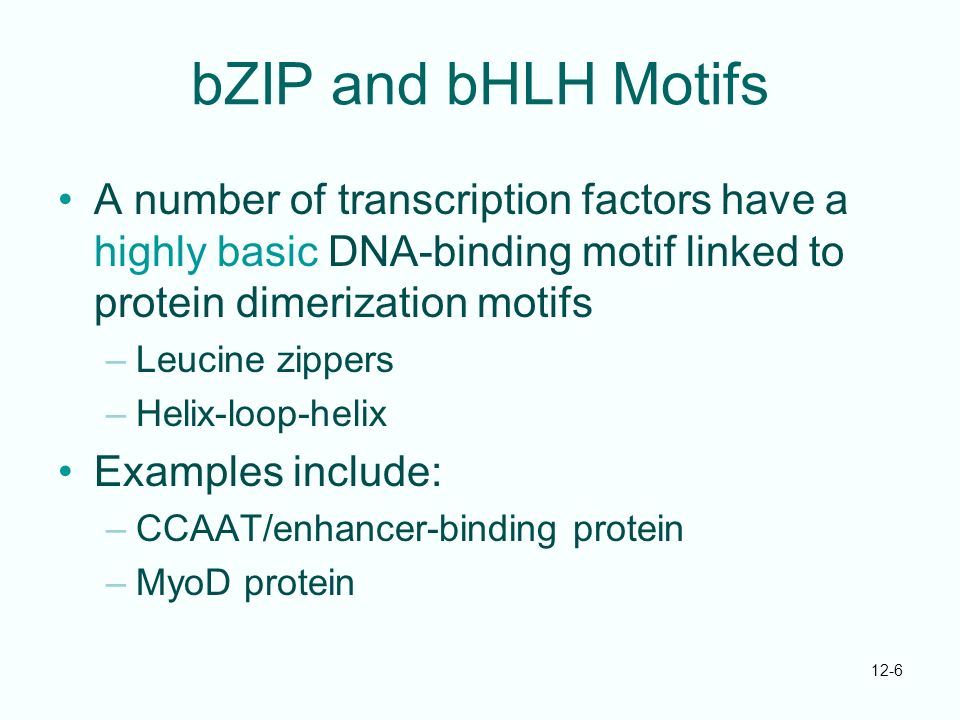 bZIP and bHLH Motifs

• A number of transcription factors have a highly basic DNA-binding motif linked to protein dimerization motifs
– Leucine zippers
– Helix-loop-helix

• Examples include:
– CCAAT/enhancer-binding protein
– MyoD protein

12-6